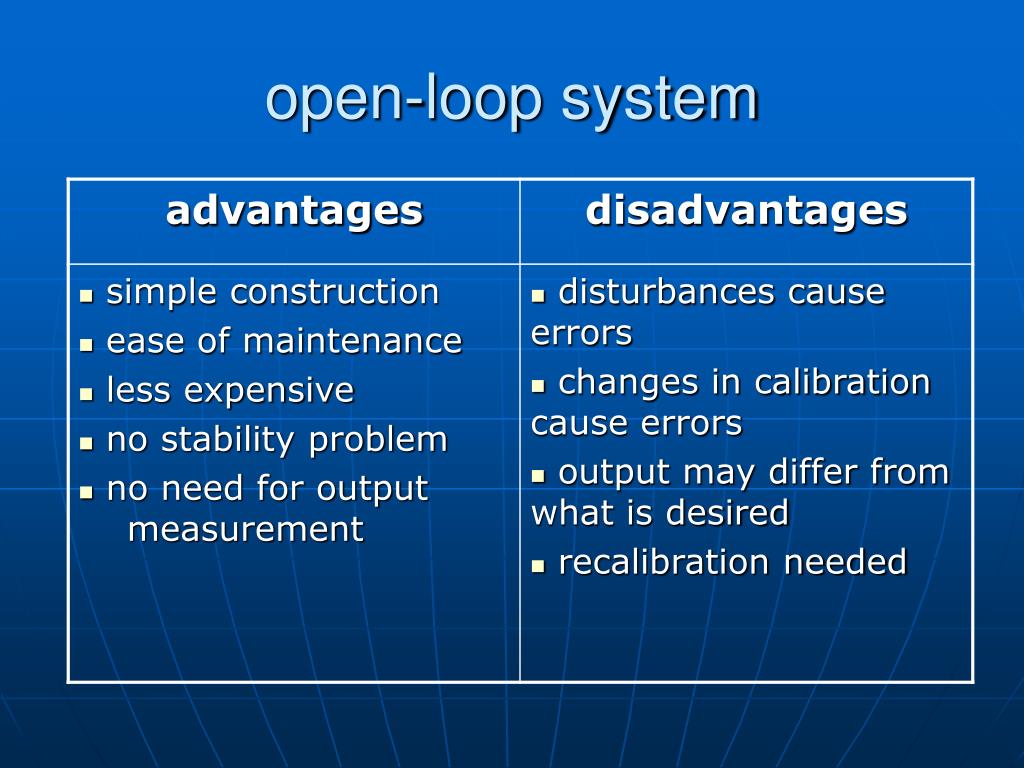 open-loop system

| advantages | disadvantages |
|---|---|
| ▪ simple construction<br>▪ ease of maintenance<br>▪ less expensive<br>▪ no stability problem<br>▪ no need for output measurement | ▪ disturbances cause errors<br>▪ changes in calibration cause errors<br>▪ output may differ from what is desired<br>▪ recalibration needed |